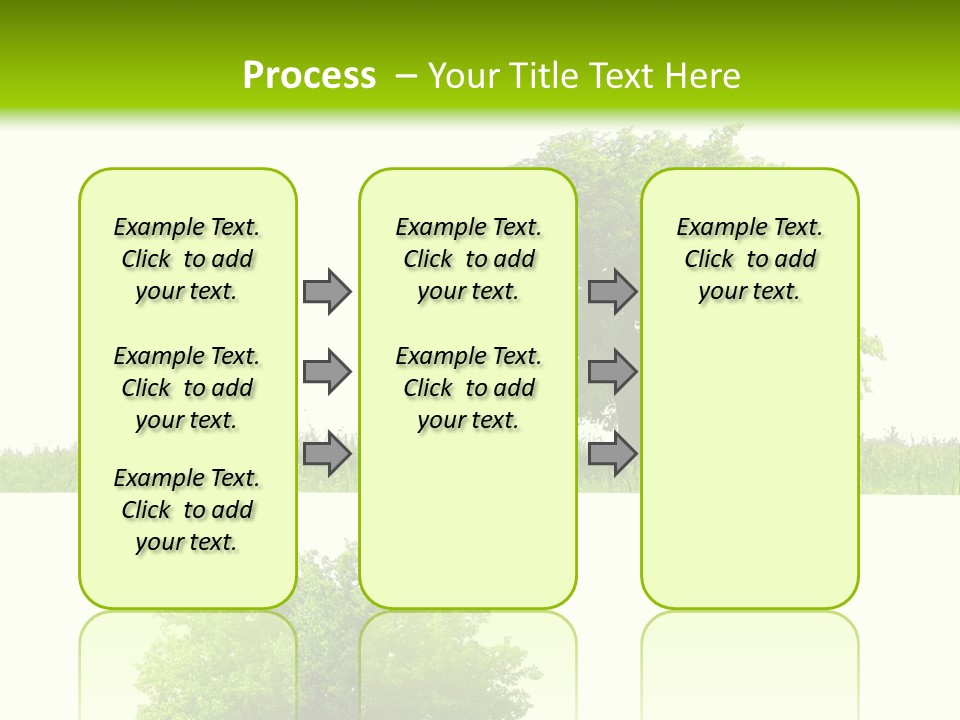 Process – Your Title Text Here

Example Text. Click to add your text.

Example Text. Click to add your text.

Example Text. Click to add your text.

Example Text. Click to add your text.

Example Text. Click to add your text.

Example Text. Click to add your text.